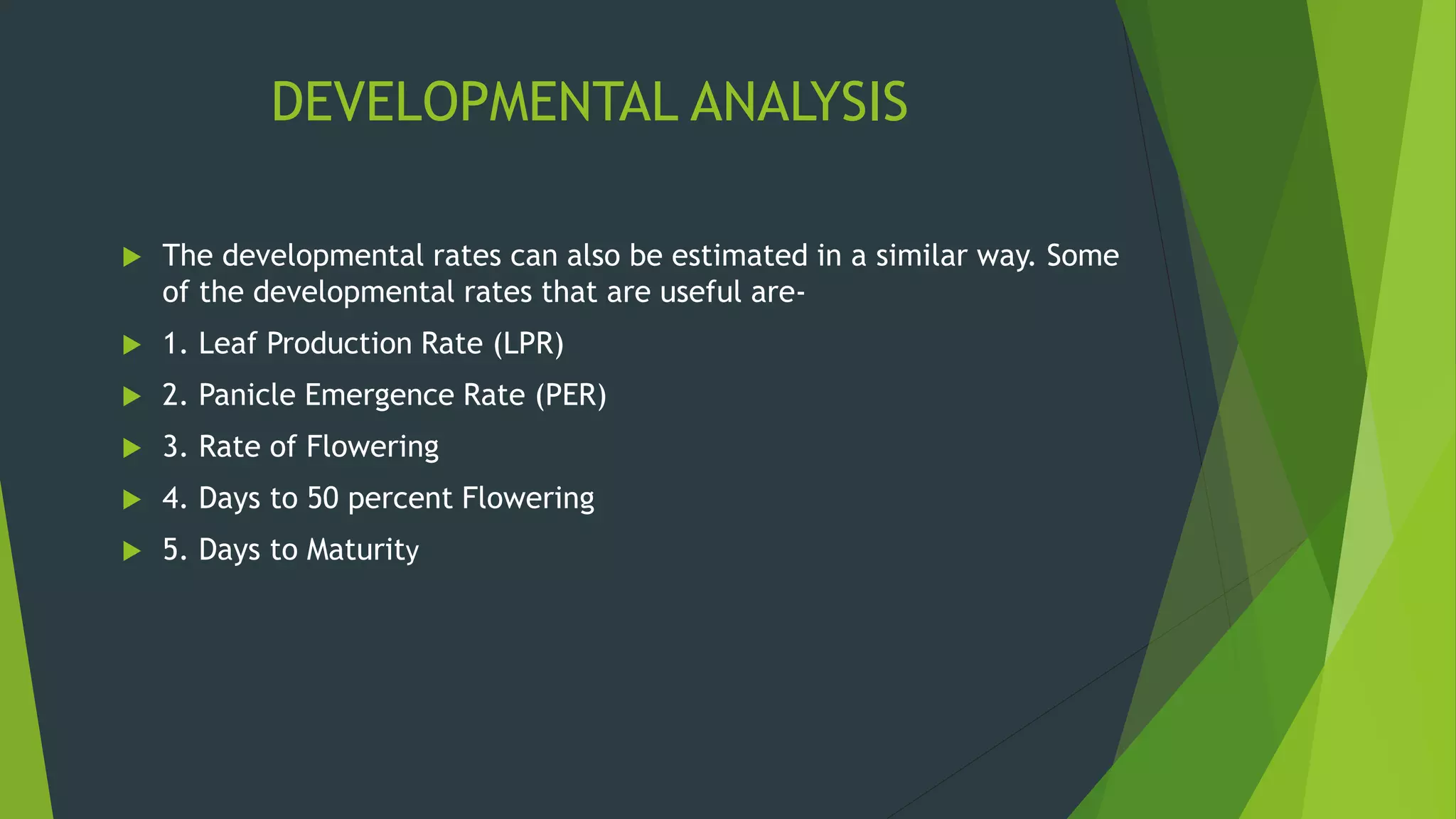 DEVELOPMENTAL ANALYSIS

The developmental rates can also be estimated in a similar way. Some of the developmental rates that are useful are-

1. Leaf Production Rate (LPR)

2. Panicle Emergence Rate (PER)

3. Rate of Flowering

4. Days to 50 percent Flowering

5. Days to Maturity